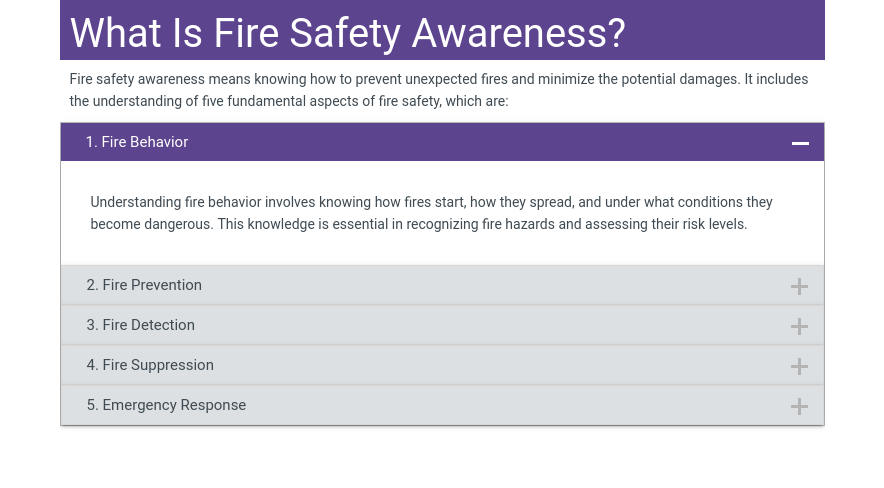 What Is Fire Safety Awareness?

Fire safety awareness means knowing how to prevent unexpected fires and minimize the potential damages. It includes the understanding of five fundamental aspects of fire safety, which are:

1. Fire Behavior

Understanding fire behavior involves knowing how fires start, how they spread, and under what conditions they become dangerous. This knowledge is essential in recognizing fire hazards and assessing their risk levels.

2. Fire Prevention

3. Fire Detection

4. Fire Suppression

5. Emergency Response